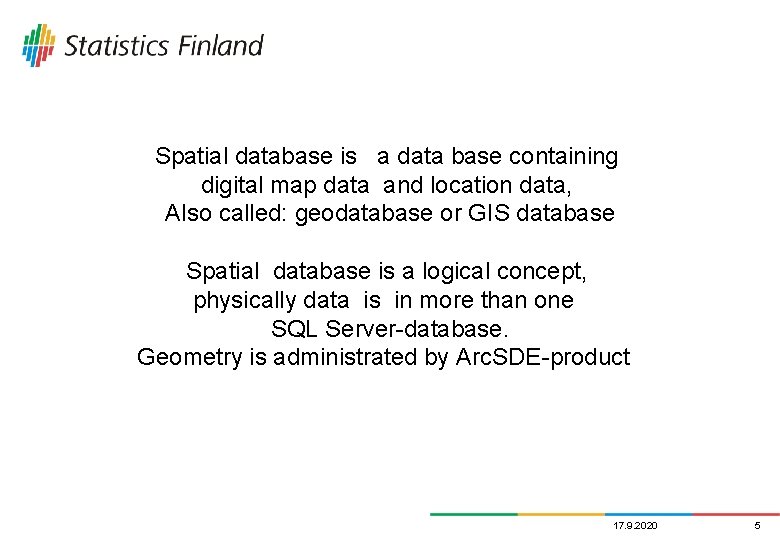 Statistics Finland

Spatial database is a data base containing digital map data and location data, Also called: geodatabase or GIS database

Spatial database is a logical concept, physically data is in more than one SQL Server-database. Geometry is administrated by ArcSDE-product

17.9.2020

5